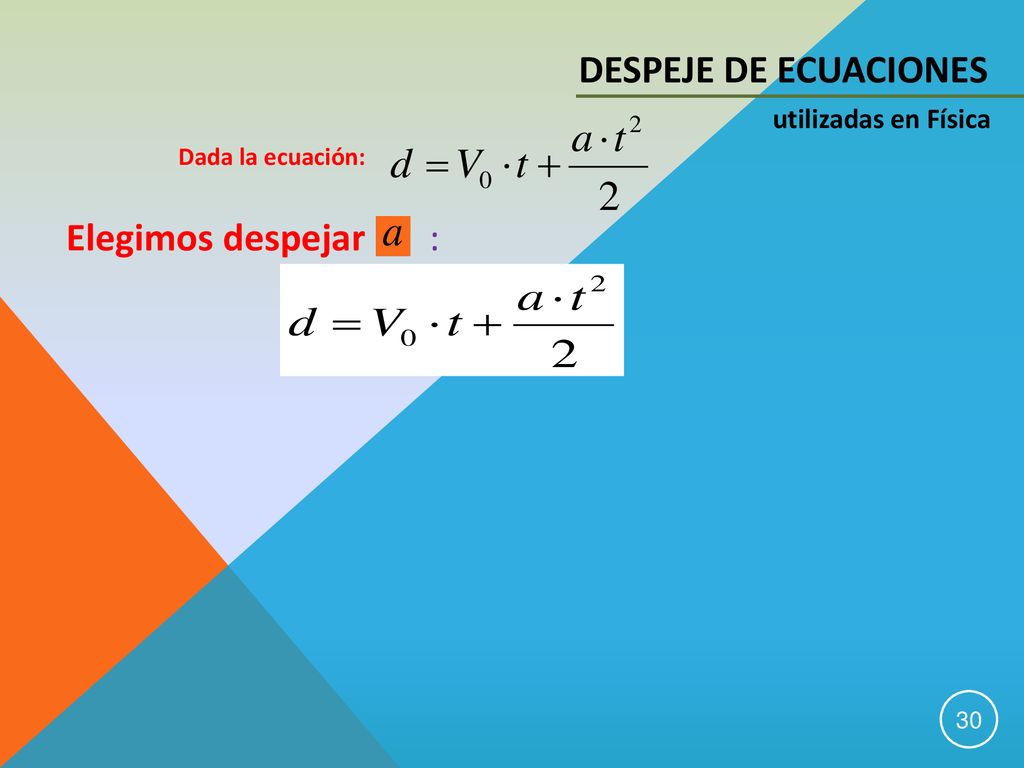 DESPEJE DE ECUACIONES

utilizadas en Física

Dada la ecuación: $d = V_0 \cdot t + \frac{a \cdot t^2}{2}$

Elegimos despejar $a$ :

$d = V_0 \cdot t + \frac{a \cdot t^2}{2}$

30